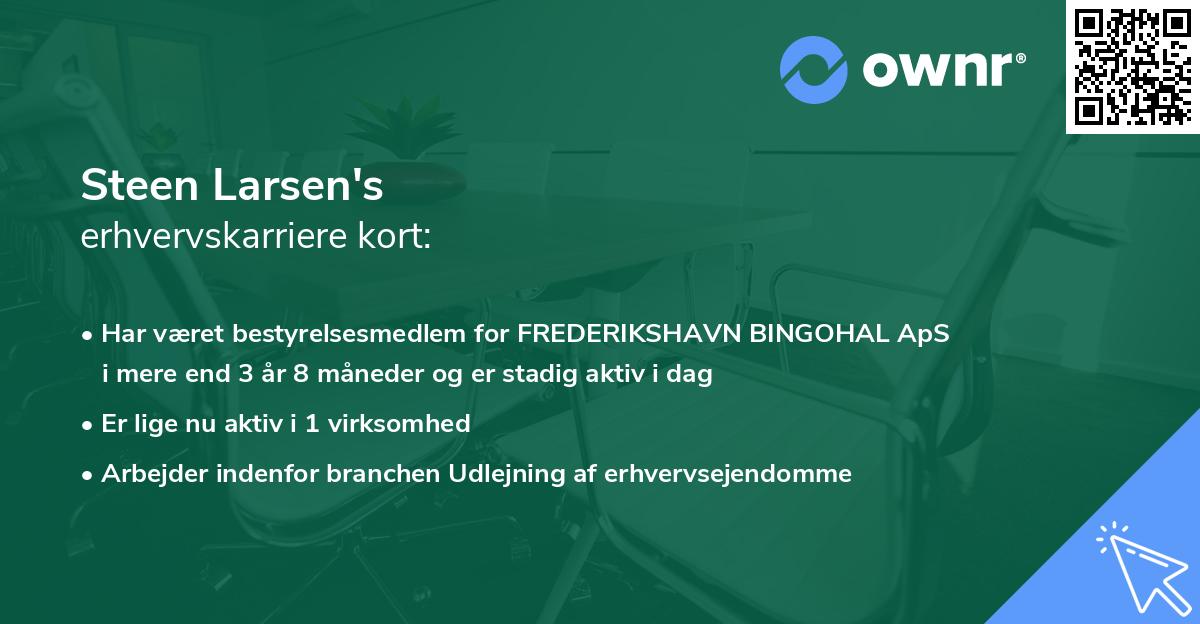 ownr®

Steen Larsen's
erhvervskarriere kort:

• Har været bestyrelsesmedlem for FREDERIKSHAVN BINGOHAL ApS i mere end 3 år 8 måneder og er stadig aktiv i dag

• Er lige nu aktiv i 1 virksomhed

• Arbejder indenfor branchen Udlejning af erhvervsejendomme